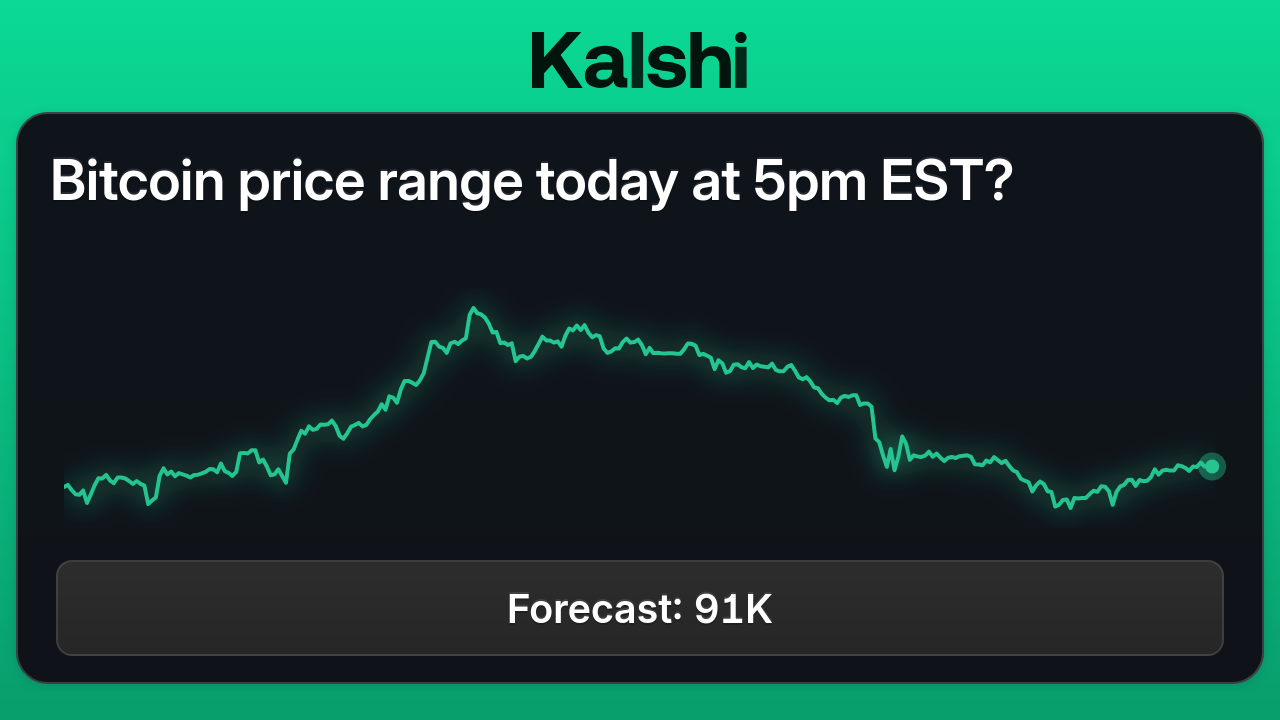 Kalshi

Bitcoin price range today at 5pm EST?

Forecast: 91K